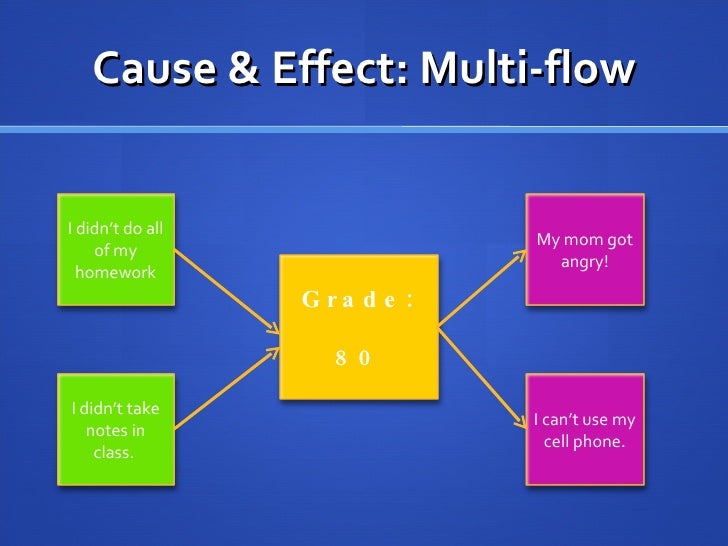 Cause & Effect: Multi-flow

I didn't do all of my homework

I didn't take notes in class.

Grade:

80

My mom got angry!

I can't use my cell phone.